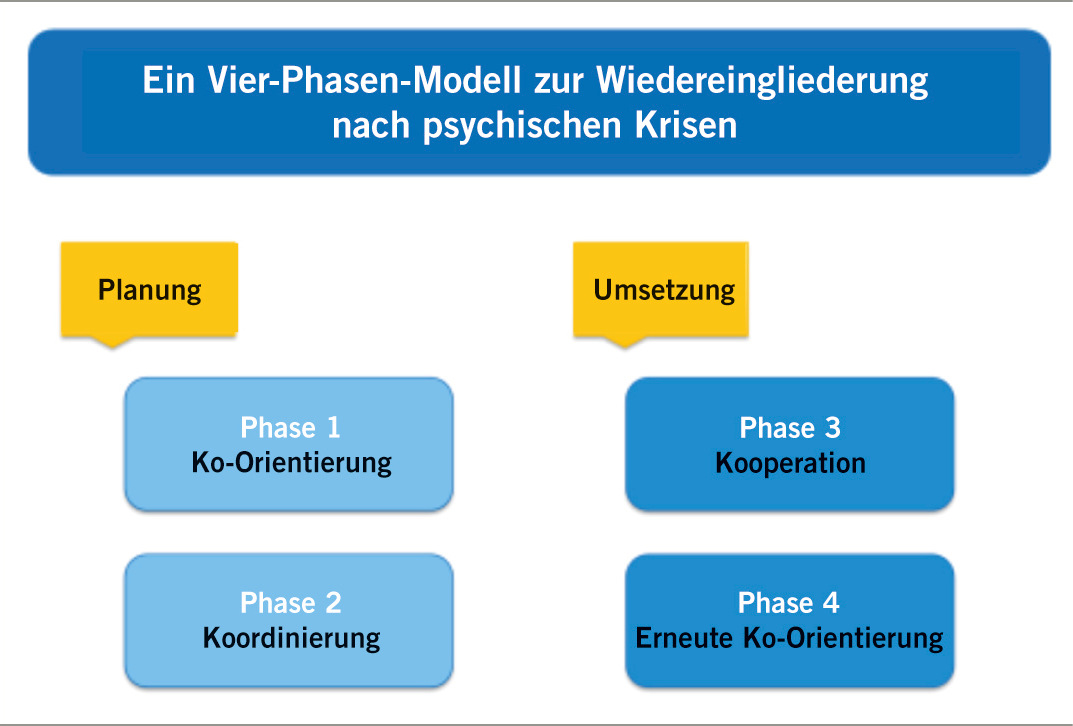 Ein Vier-Phasen-Modell zur Wiedereingliederung nach psychischen Krisen

Planung

Phase 1
Ko-Orientierung

Phase 2
Koordinierung

Umsetzung

Phase 3
Kooperation

Phase 4
Erneute Ko-Orientierung